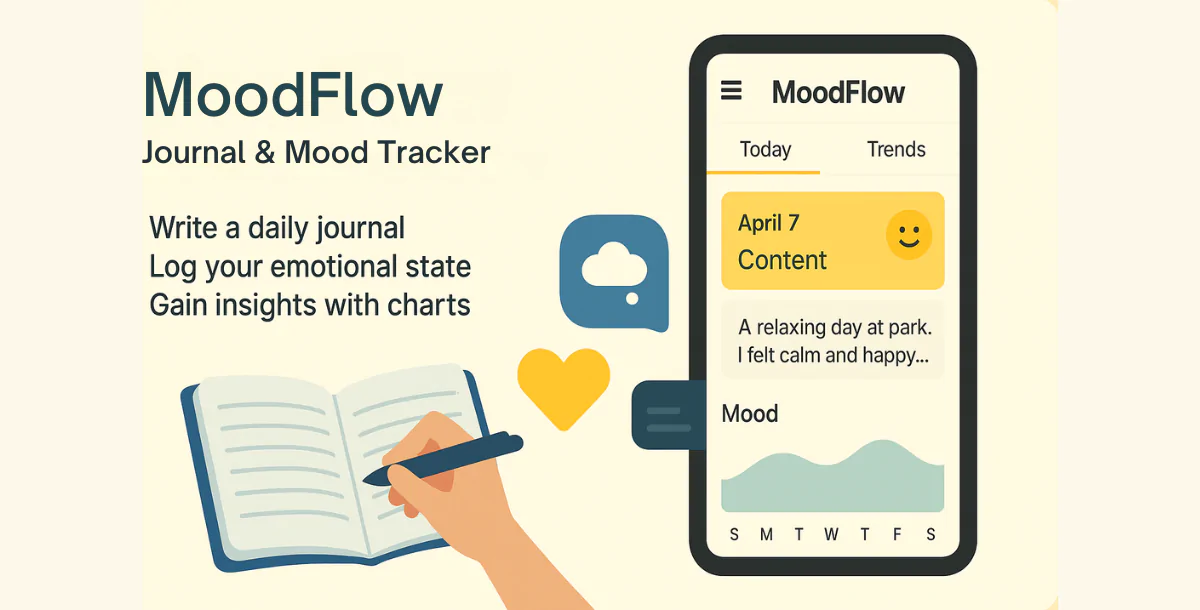 MoodFlow
Journal & Mood Tracker

Write a daily journal
Log your emotional state
Gain insights with charts

MoodFlow

Today Trends

April 7
Content

A relaxing day at park. I felt calm and happy...

Mood

S M T W T F S